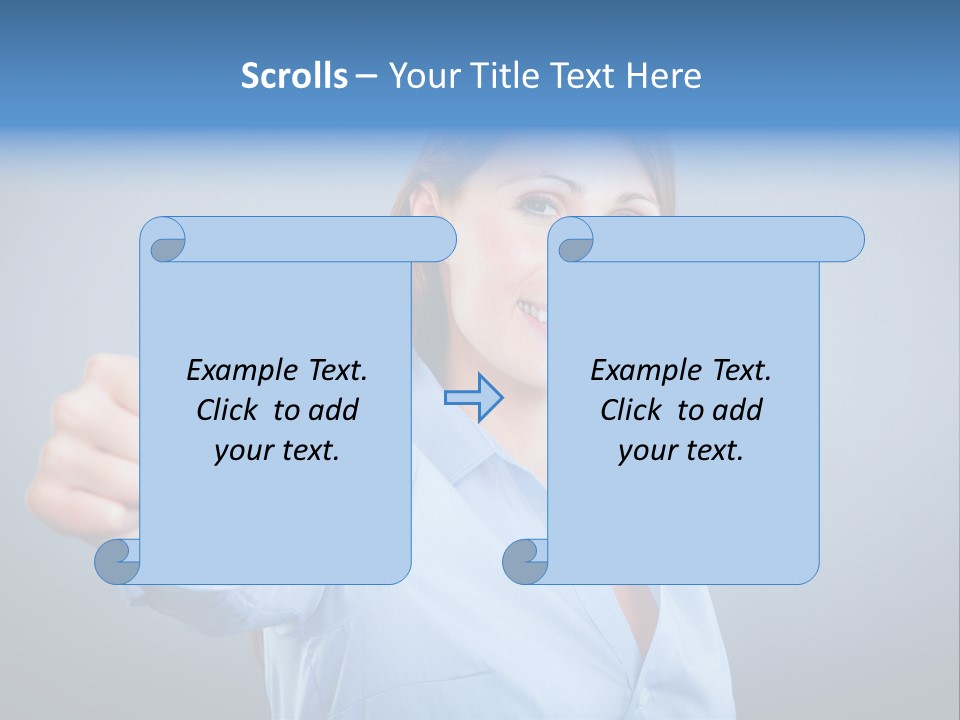 Scrolls – Your Title Text Here

Example Text. Click to add your text.

Example Text. Click to add your text.